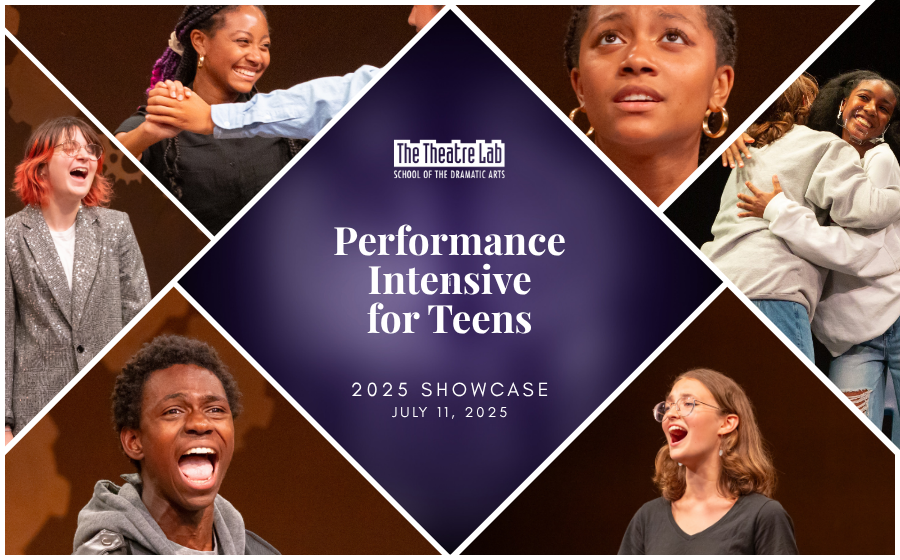 The Theatre Lab
SCHOOL OF THE DRAMATIC ARTS

Performance Intensive for Teens

2025 SHOWCASE
JULY 11, 2025